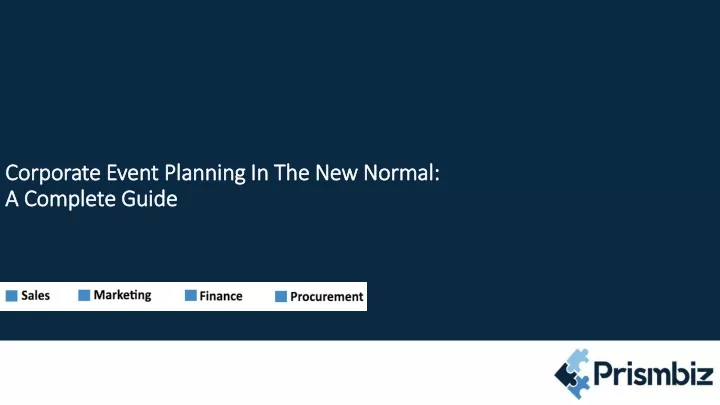 Corporate Event Planning In The New Normal: A Complete Guide

Sales Marketing Finance Procurement

Prismbiz